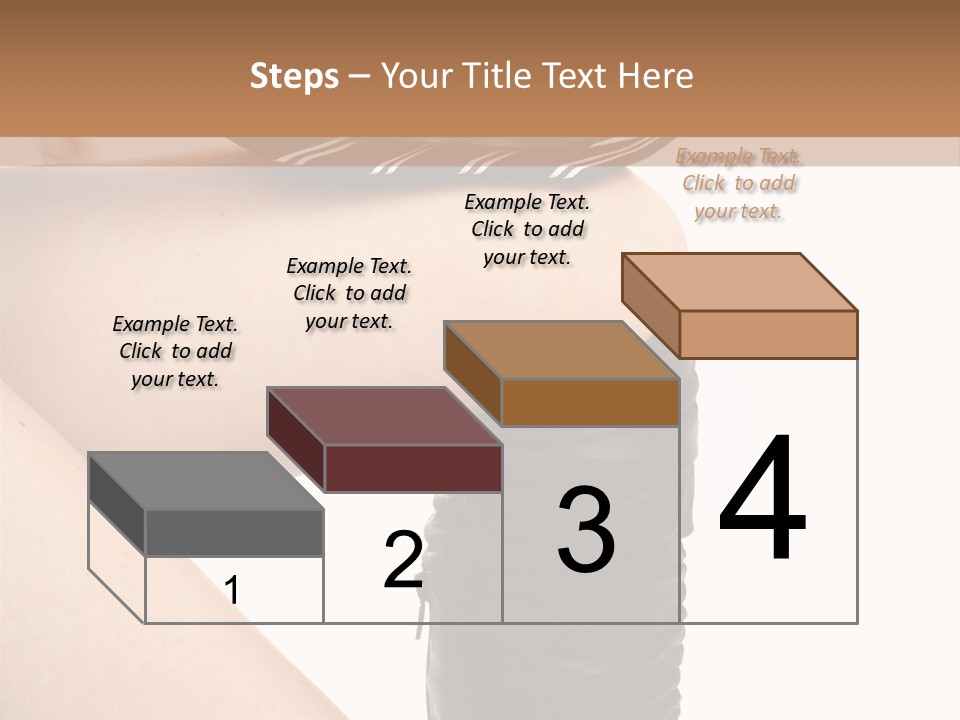 Steps – Your Title Text Here

Example Text. Click to add your text.

Example Text. Click to add your text.

Example Text. Click to add your text.

Example Text. Click to add your text.

1

2

3

4